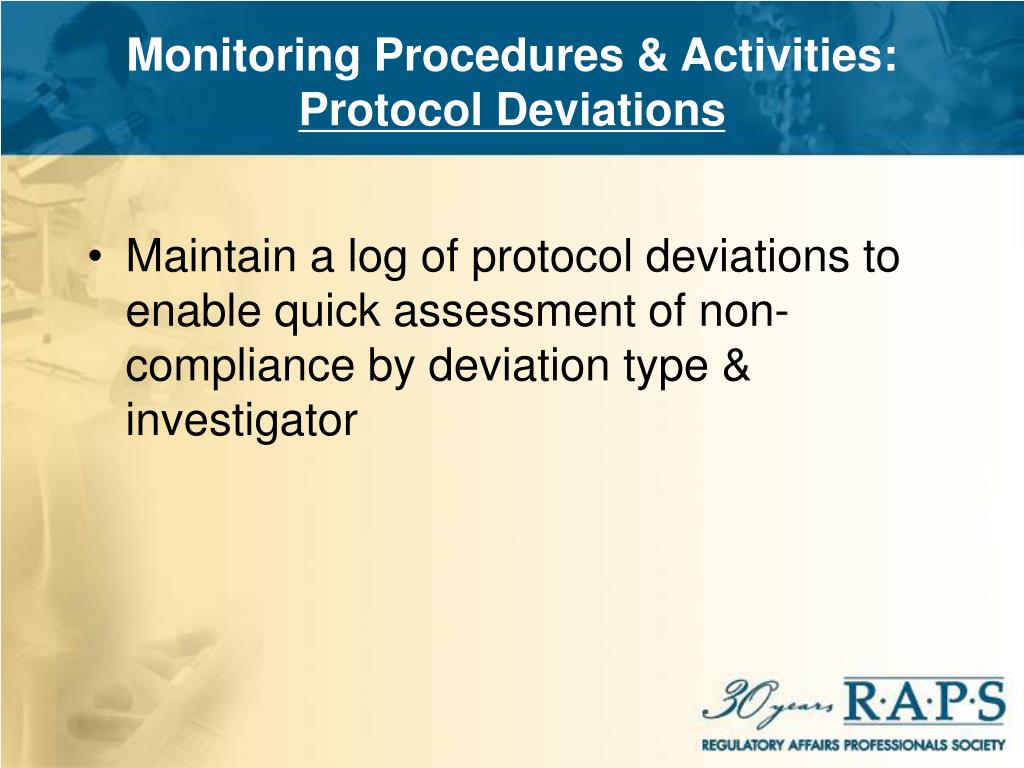 Monitoring Procedures & Activities: Protocol Deviations

• Maintain a log of protocol deviations to enable quick assessment of non-compliance by deviation type & investigator

30 years R·A·P·S
REGULATORY AFFAIRS PROFESSIONALS SOCIETY